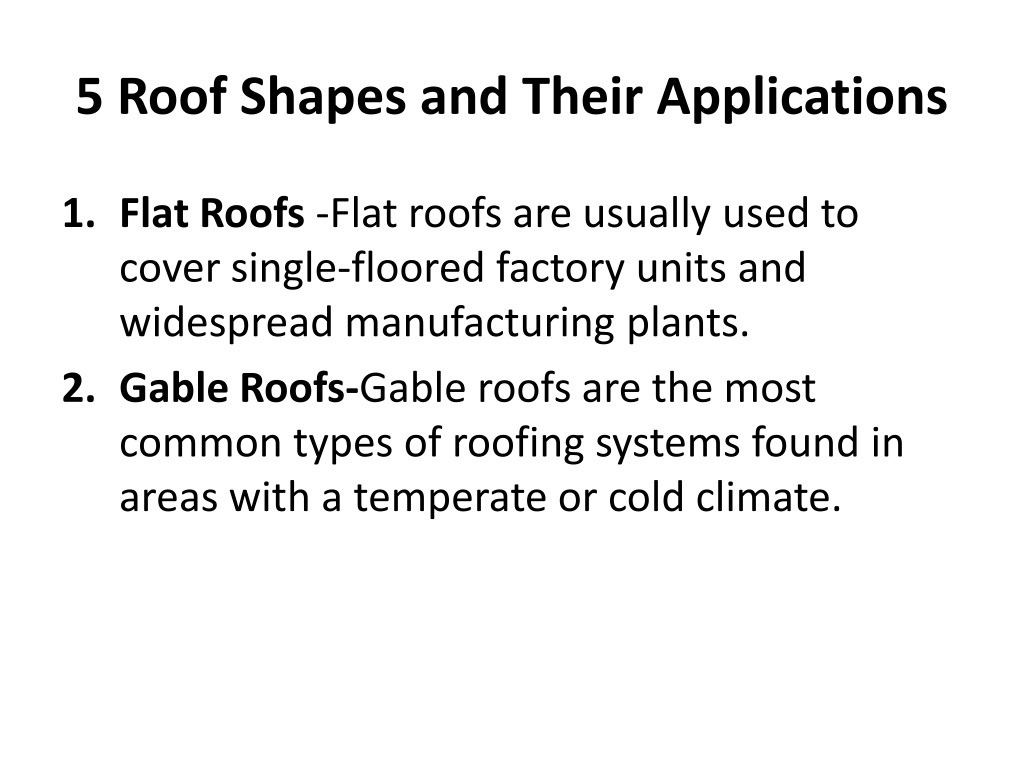 5 Roof Shapes and Their Applications

1. Flat Roofs -Flat roofs are usually used to cover single-floored factory units and widespread manufacturing plants.
2. Gable Roofs-Gable roofs are the most common types of roofing systems found in areas with a temperate or cold climate.